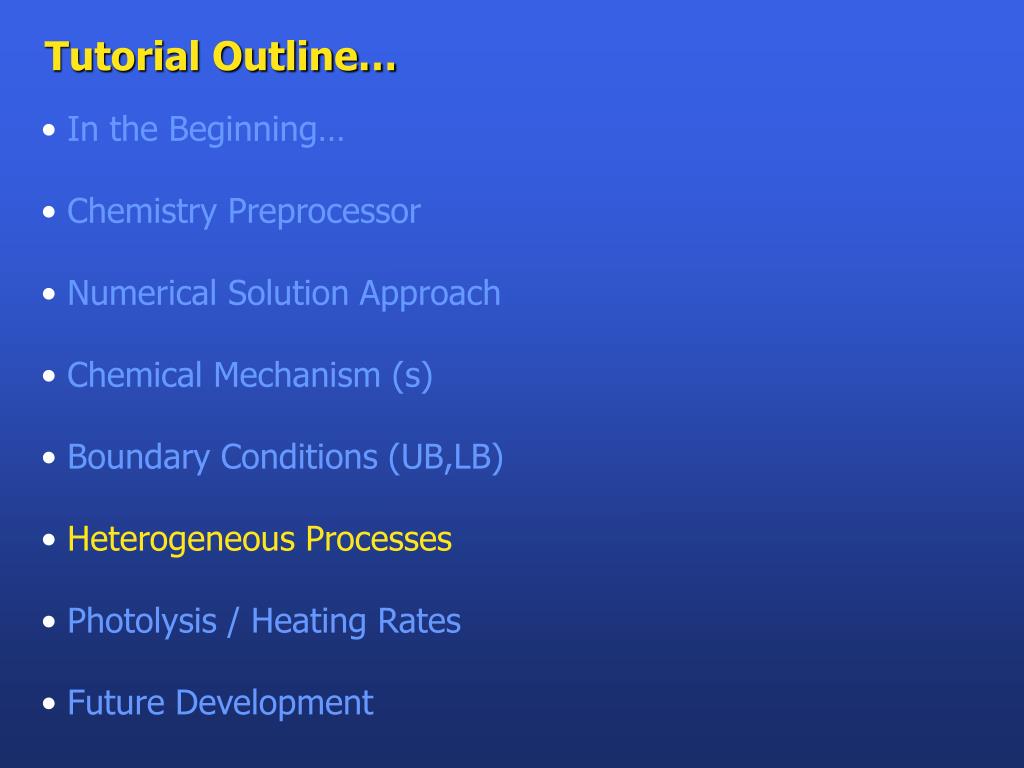 Tutorial Outline…

• In the Beginning…

• Chemistry Preprocessor

• Numerical Solution Approach

• Chemical Mechanism (s)

• Boundary Conditions (UB,LB)

• Heterogeneous Processes

• Photolysis / Heating Rates

• Future Development